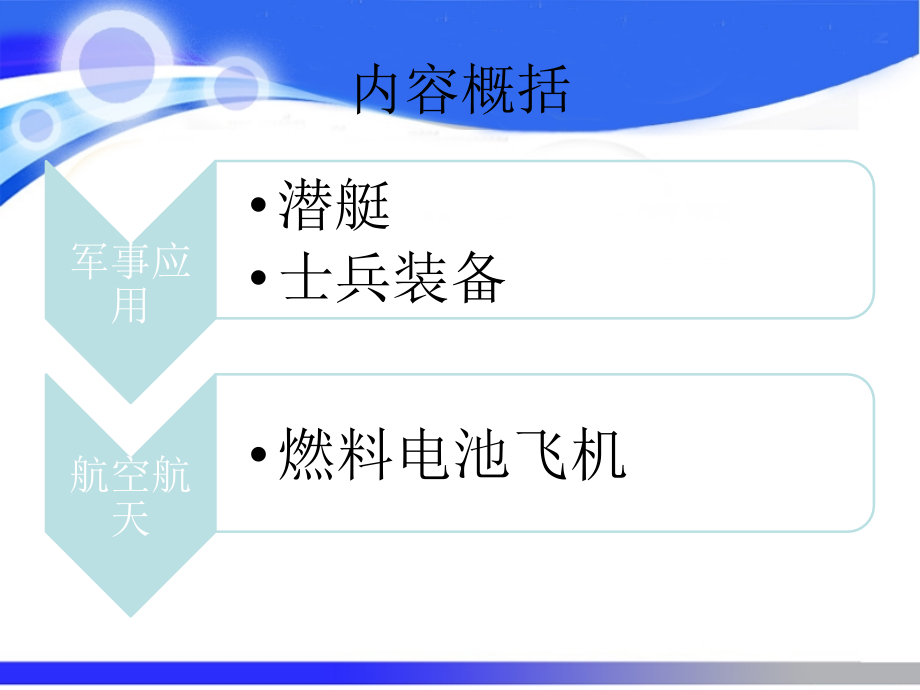 内容概括

军事应用

• 潜艇
• 士兵装备

航空航天

• 燃料电池飞机